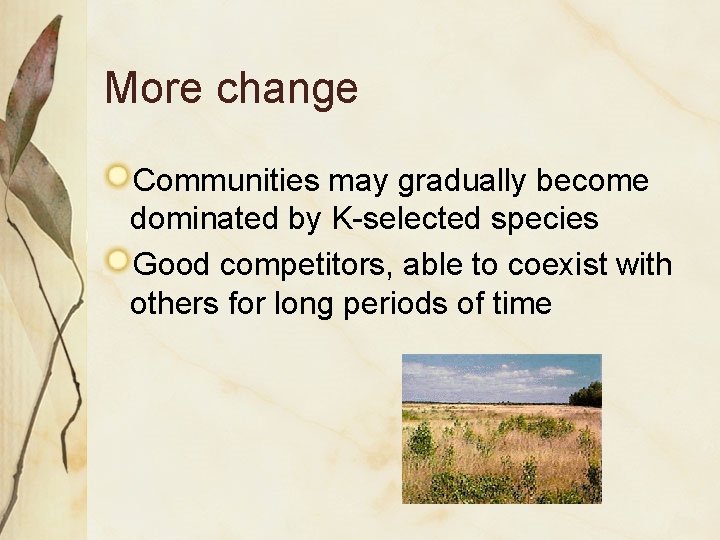 More change

Communities may gradually become dominated by K-selected species

Good competitors, able to coexist with others for long periods of time